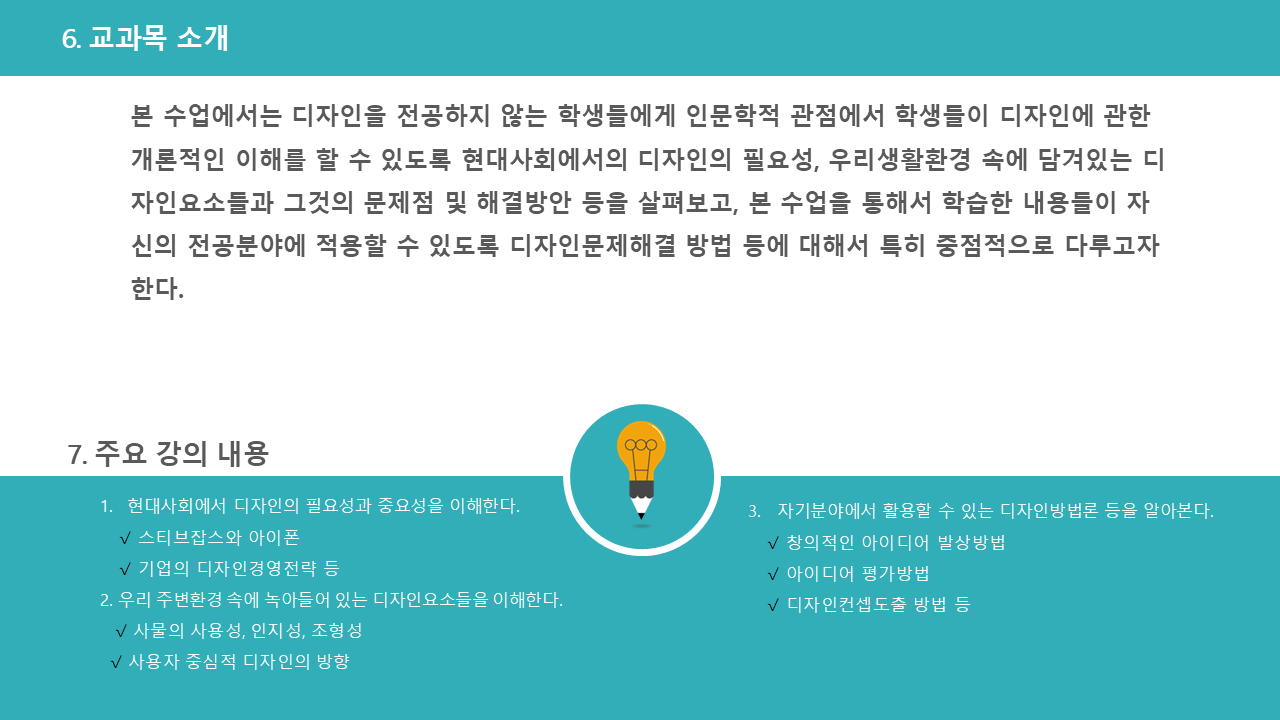 6. 교과목 소개

본 수업에서는 디자인을 전공하지 않는 학생들에게 인문학적 관점에서 학생들이 디자인에 관한 개론적인 이해를 할 수 있도록 현대사회에서의 디자인의 필요성, 우리생활환경 속에 담겨있는 디자인요소들과 그것의 문제점 및 해결방안 등을 살펴보고, 본 수업을 통해서 학습한 내용들이 자신의 전공분야에 적용할 수 있도록 디자인문제해결 방법 등에 대해서 특히 중점적으로 다루고자 한다.

7. 주요 강의 내용

1. 현대사회에서 디자인의 필요성과 중요성을 이해한다.
√ 스티브잡스와 아이폰
√ 기업의 디자인경영전략 등
2. 우리 주변환경 속에 녹아들어 있는 디자인요소들을 이해한다.
√ 사물의 사용성, 인지성, 조형성
√ 사용자 중심적 디자인의 방향

3. 자기분야에서 활용할 수 있는 디자인방법론 등을 알아본다.
√ 창의적인 아이디어 발상방법
√ 아이디어 평가방법
√ 디자인컨셉도출 방법 등